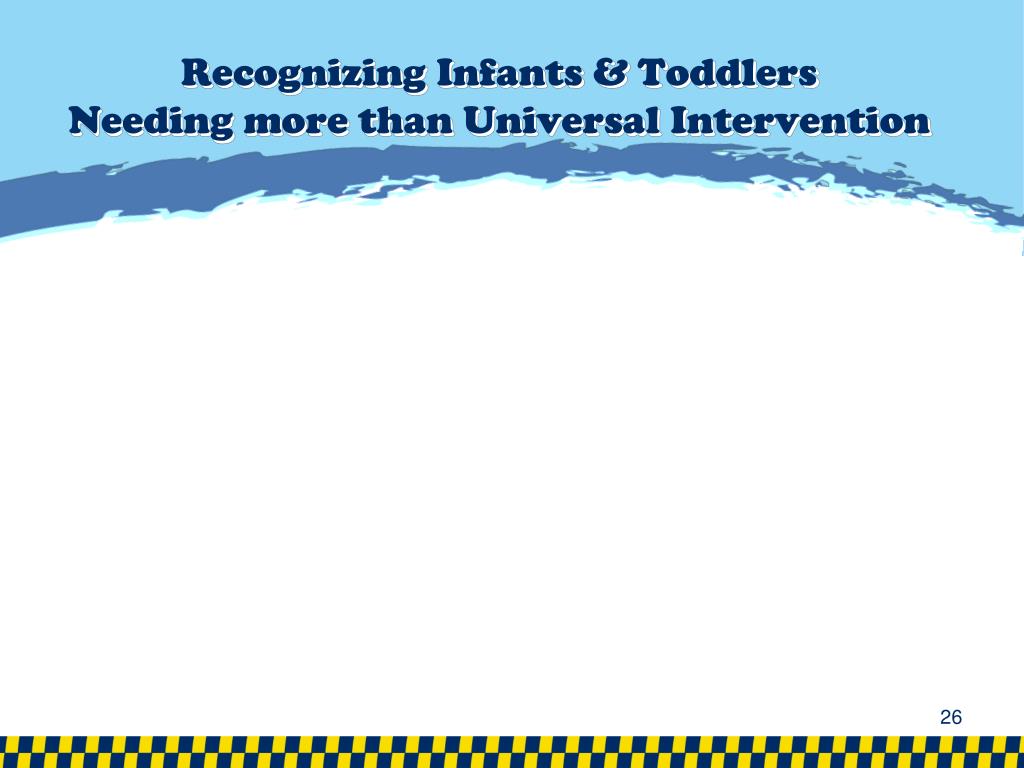 Recognizing Infants & Toddlers
Needing more than Universal Intervention

26